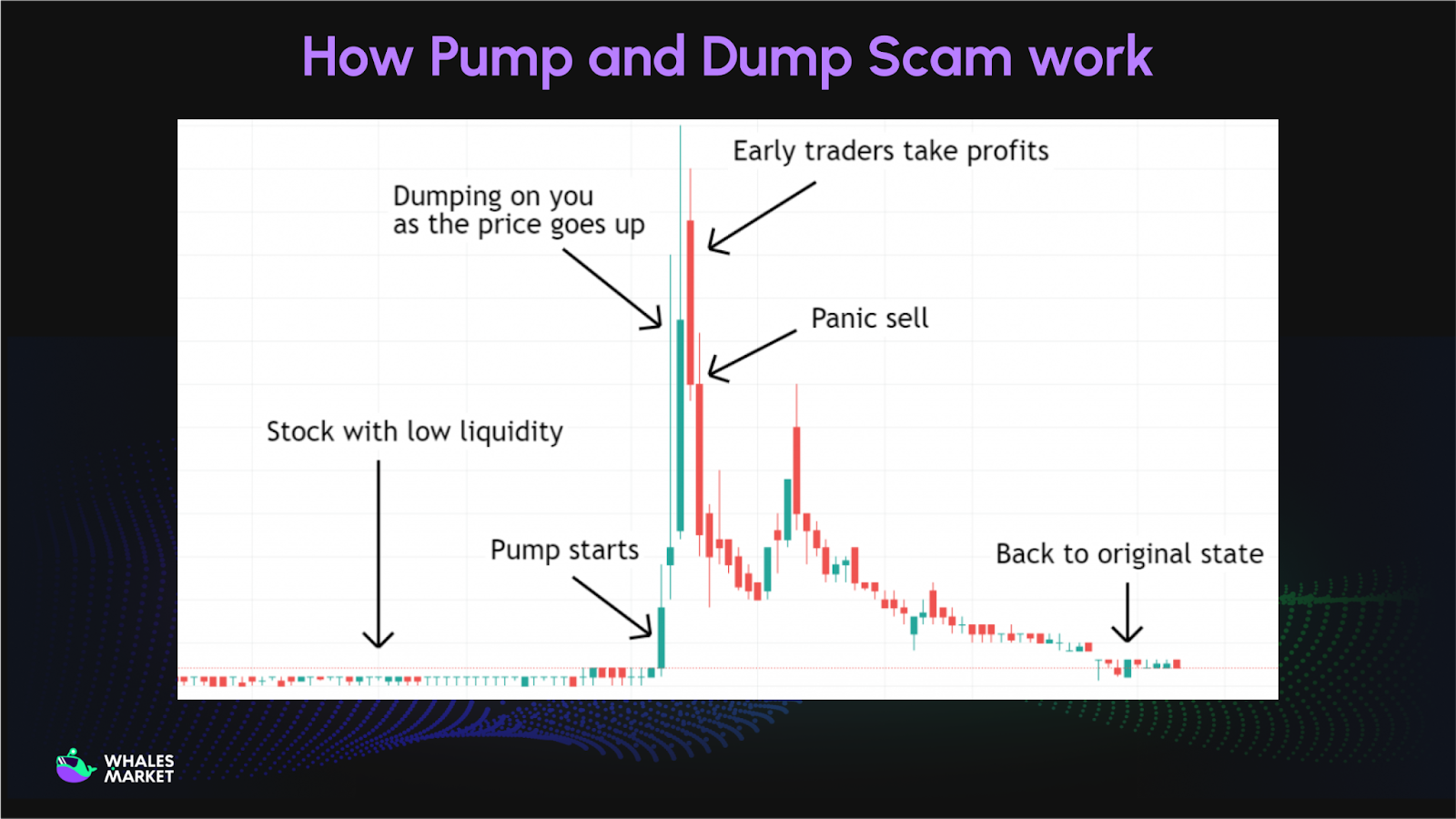 How Pump and Dump Scam work

Early traders take profits

Dumping on you as the price goes up

Panic sell

Stock with low liquidity

Pump starts

Back to original state

WHALES MARKET